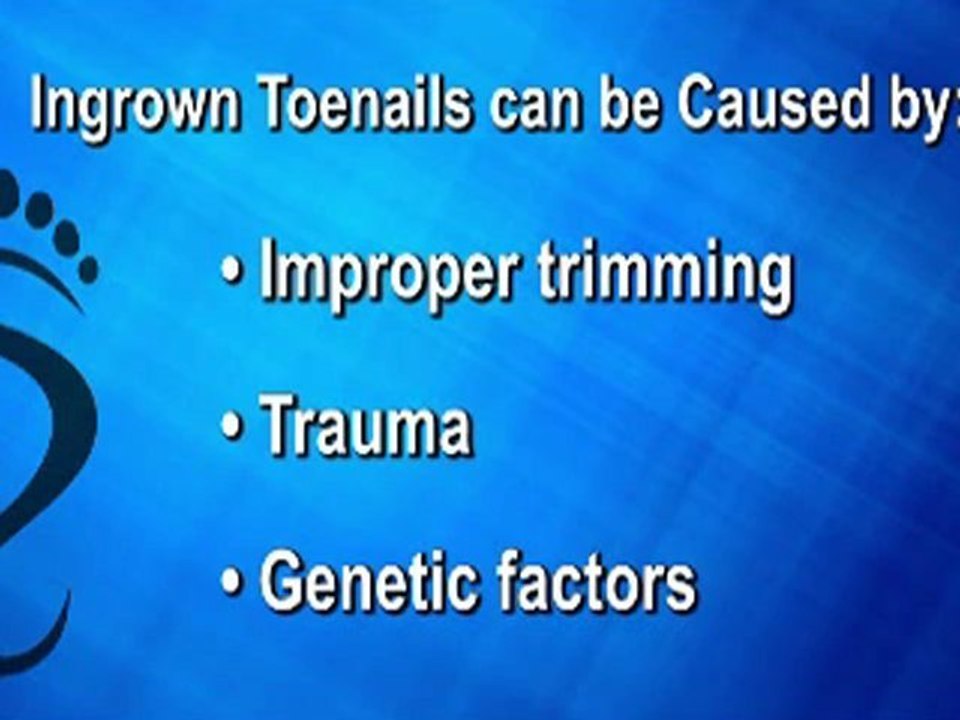 Ingrown Toenails can be Caused by:

• Improper trimming

• Trauma

• Genetic factors